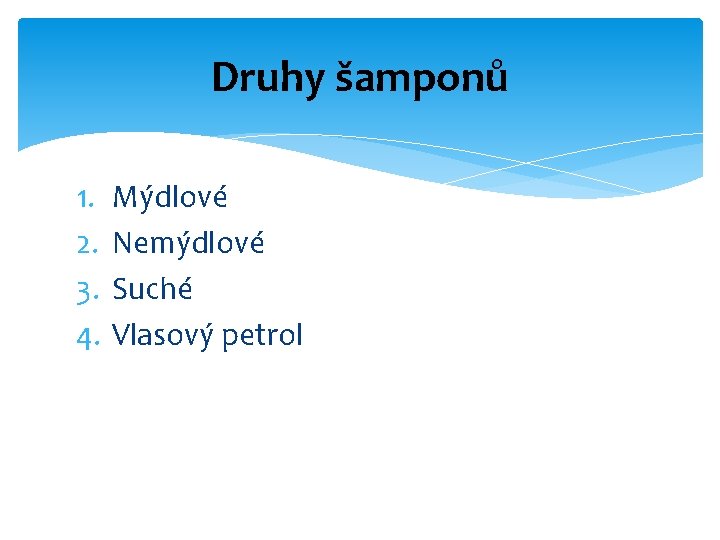 Druhy šamponů

1. Mýdlové
2. Nemýdlové
3. Suché
4. Vlasový petrol